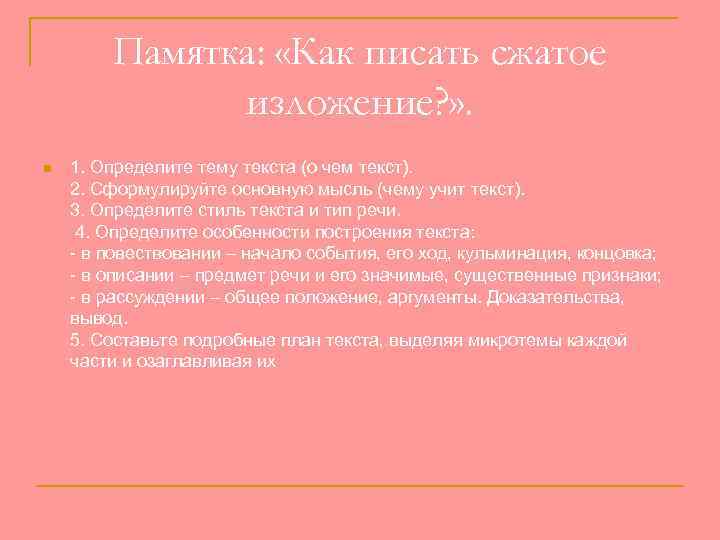 Памятка: «Как писать сжатое изложение?».

1. Определите тему текста (о чем текст).
2. Сформулируйте основную мысль (чему учит текст).
3. Определите стиль текста и тип речи.
4. Определите особенности построения текста:
- в повествовании – начало события, его ход, кульминация, концовка;
- в описании – предмет речи и его значимые, существенные признаки;
- в рассуждении – общее положение, аргументы. Доказательства, вывод.
5. Составьте подробные план текста, выделяя микротемы каждой части и озаглавливая их